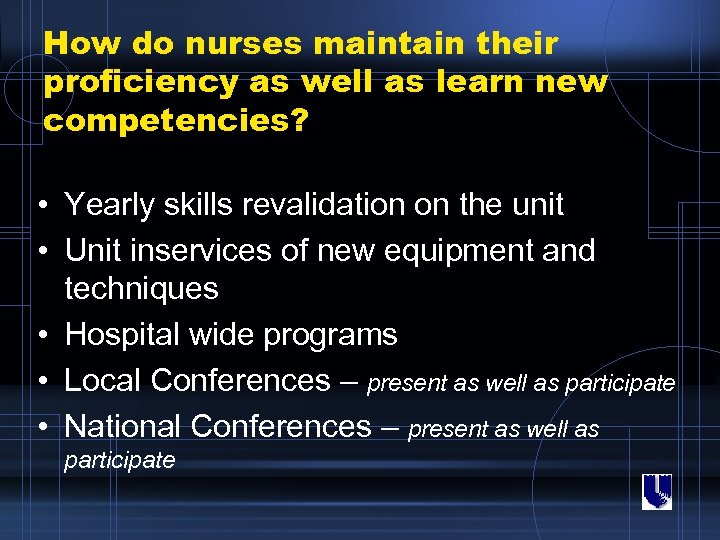 How do nurses maintain their proficiency as well as learn new competencies?

• Yearly skills revalidation on the unit
• Unit inservices of new equipment and techniques
• Hospital wide programs
• Local Conferences – present as well as participate
• National Conferences – present as well as participate